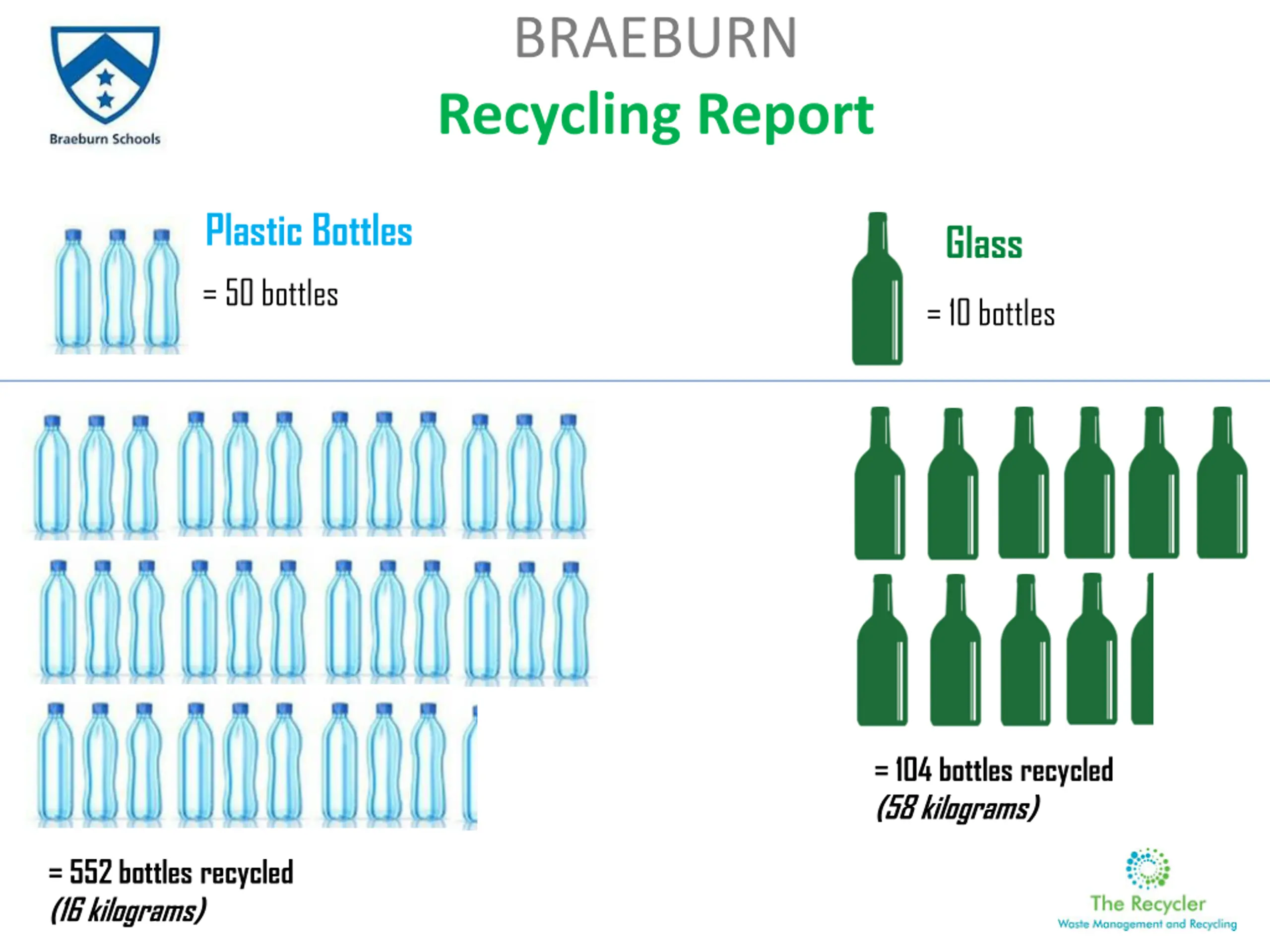 Braeburn Schools

BRAEBURN
Recycling Report

Plastic Bottles
= 50 bottles

Glass
= 10 bottles

= 552 bottles recycled
(16 kilograms)

= 104 bottles recycled
(58 kilograms)

The Recycler
Waste Management and Recycling